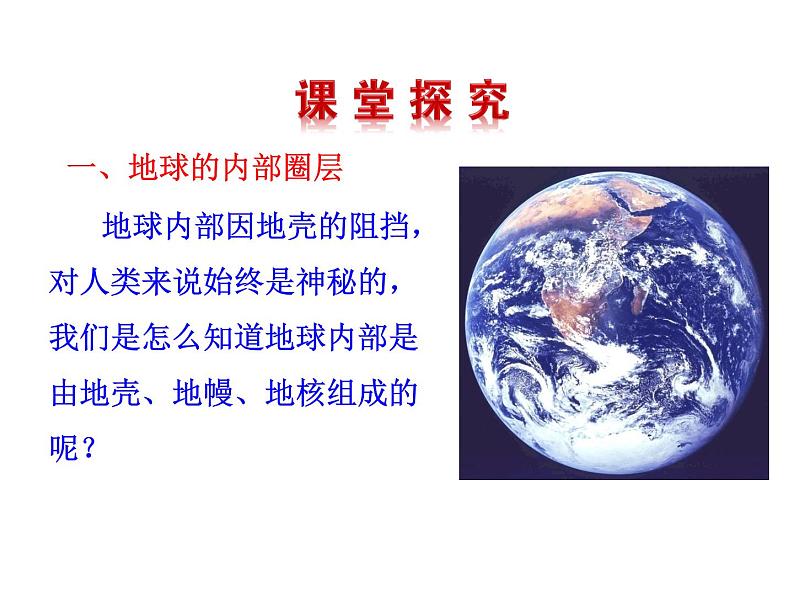 课堂探究

一、地球的内部圈层

地球内部因地壳的阻挡，对人类来说始终是神秘的，我们是怎么知道地球内部是由地壳、地幔、地核组成的呢？